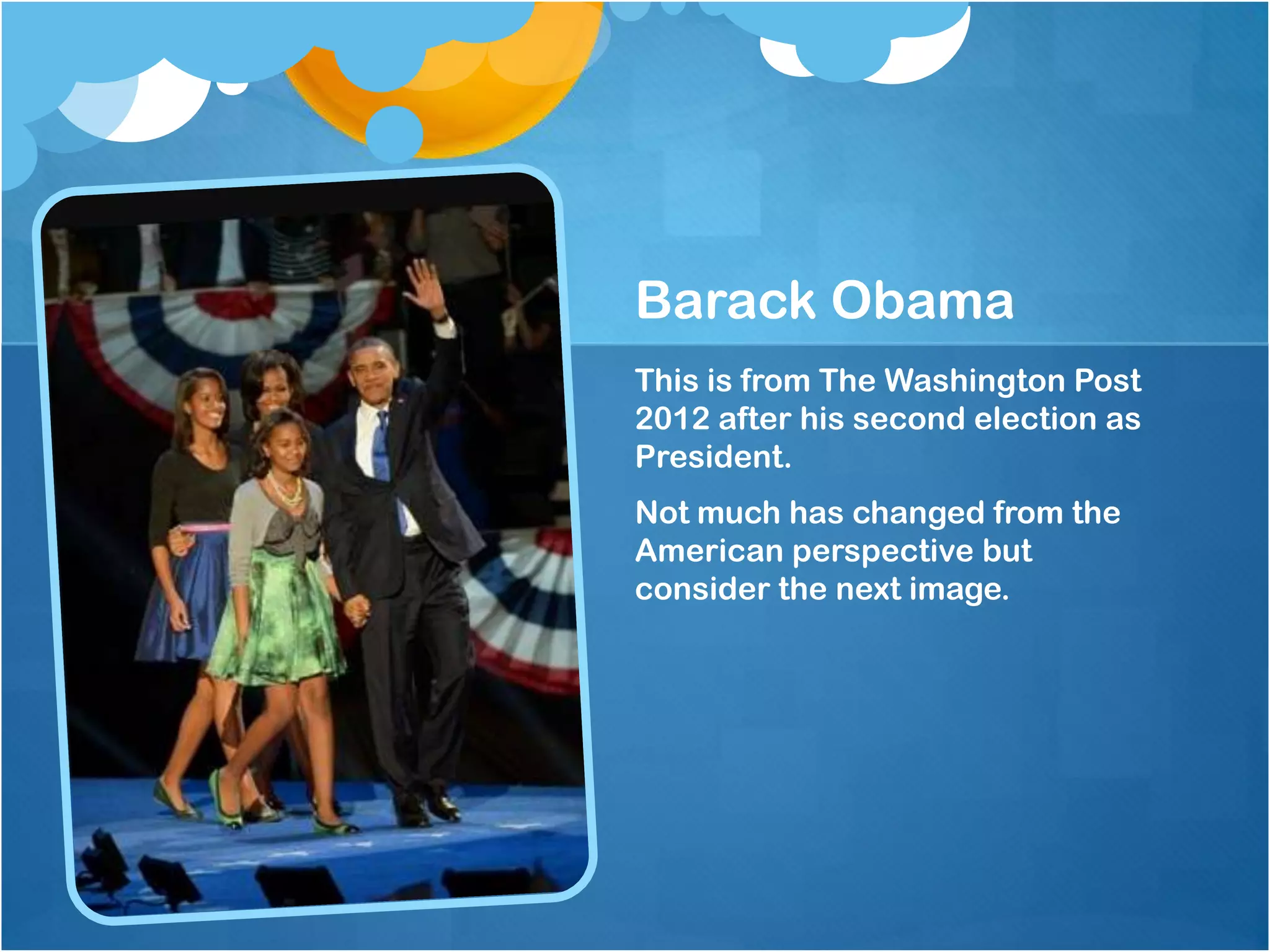 Barack Obama

This is from The Washington Post 2012 after his second election as President.

Not much has changed from the American perspective but consider the next image.